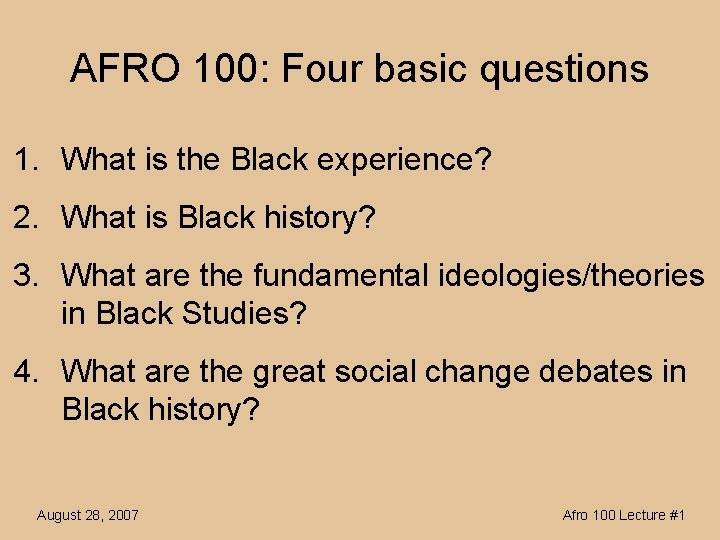 AFRO 100: Four basic questions

1. What is the Black experience?

2. What is Black history?

3. What are the fundamental ideologies/theories in Black Studies?

4. What are the great social change debates in Black history?

August 28, 2007

Afro 100 Lecture #1